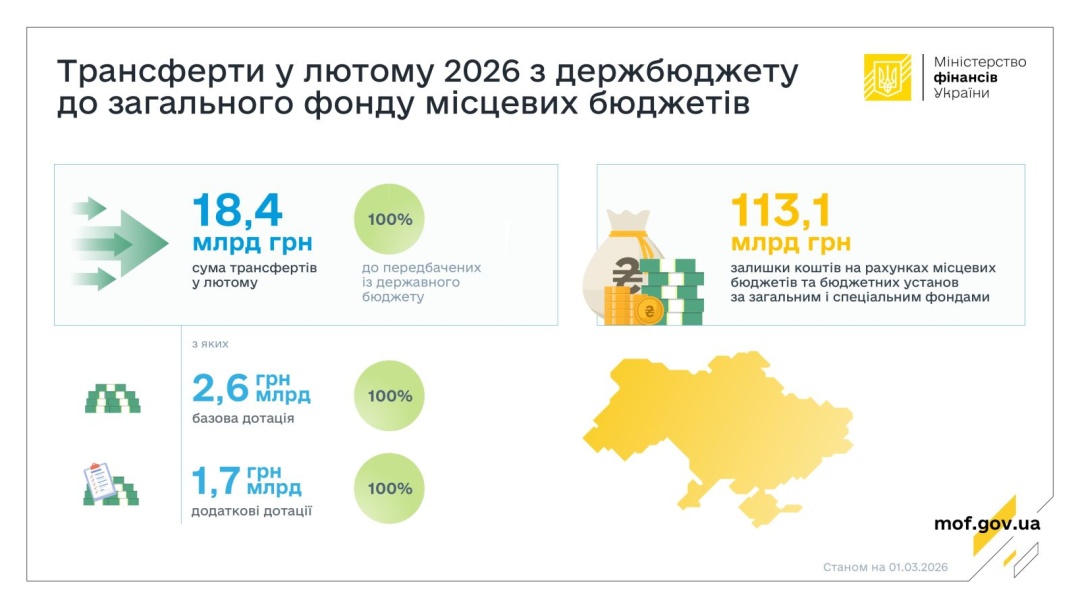 Трансферти у лютому 2026 з держбюджету до загального фонду місцевих бюджетів

Міністерство фінансів України

18,4 млрд грн
сума трансфертів у лютому

100%
до передбачених із державного бюджету

113,1 млрд грн
залишки коштів на рахунках місцевих бюджетів та бюджетних установ за загальним і спеціальним фондами

з яких

2,6 грн млрд
базова дотація

100%

1,7 грн млрд
додаткові дотації

100%

mof.gov.ua

Станом на 01.03.2026